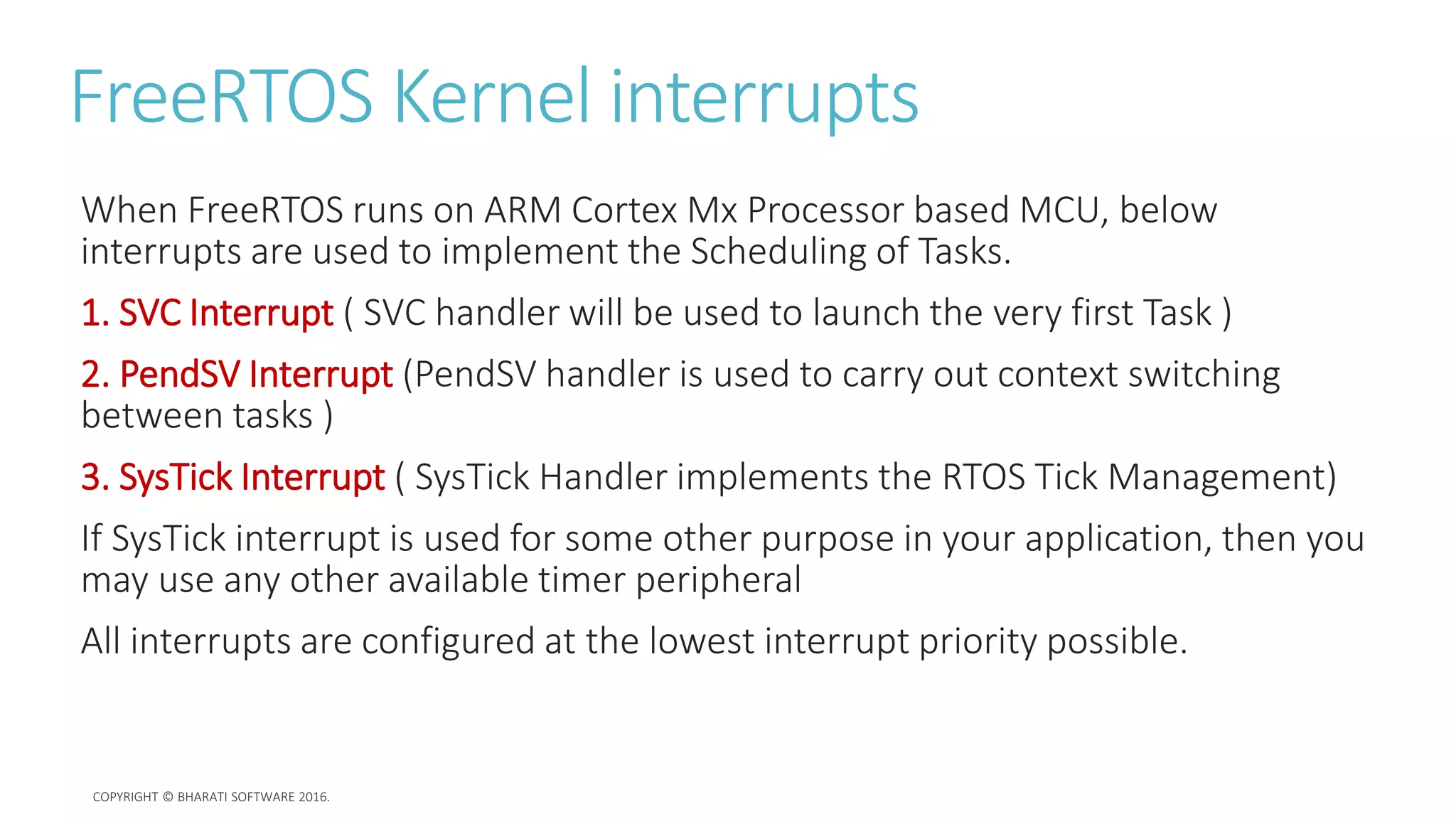 FreeRTOS Kernel interrupts

When FreeRTOS runs on ARM Cortex Mx Processor based MCU, below interrupts are used to implement the Scheduling of Tasks.

1. SVC Interrupt ( SVC handler will be used to launch the very first Task )

2. PendSV Interrupt (PendSV handler is used to carry out context switching between tasks )

3. SysTick Interrupt ( SysTick Handler implements the RTOS Tick Management)

If SysTick interrupt is used for some other purpose in your application, then you may use any other available timer peripheral

All interrupts are configured at the lowest interrupt priority possible.

COPYRIGHT © BHARATI SOFTWARE 2016.